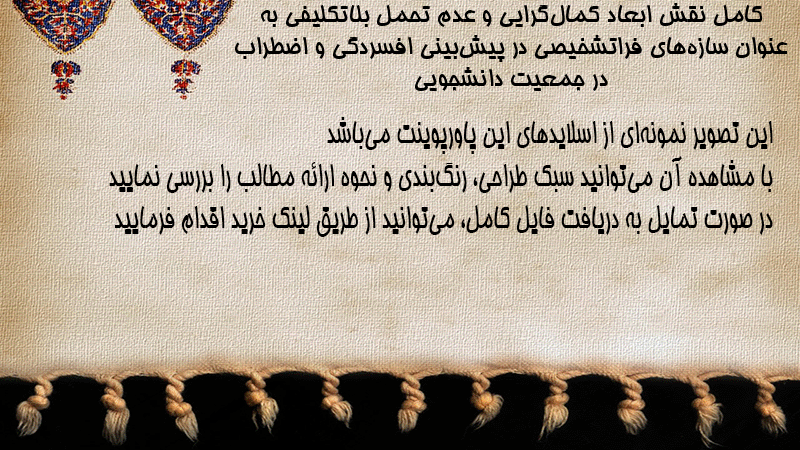 کامل نقش ابعاد کمال‌گرایی و عدم تحمل بلاتکلیفی به عنوان سازه‌های فراتشخیصی در پیش‌بینی افسردگی و اضطراب در جمعیت دانشجویی

این تصویر نمونه‌ای از اسلایدهای این پاورپوینت می‌باشد
با مشاهده آن می‌توانید سبک طراحی، رنگ‌بندی و نحوه ارائه مطالب را بررسی نمایید
در صورت تمایل به دریافت فایل کامل، می‌توانید از طریق لینک خرید اقدام فرمایید